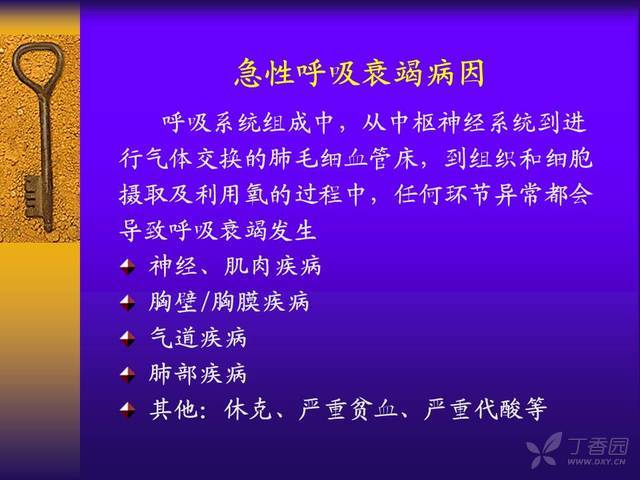 急性呼吸衰竭病因

呼吸系统组成中，从中枢神经系统到进行气体交换的肺毛细血管床，到组织和细胞摄取及利用氧的过程中，任何环节异常都会导致呼吸衰竭发生

神经、肌肉疾病

胸壁/胸膜疾病

气道疾病

肺部疾病

其他：休克、严重贫血、严重代酸等

丁香园
WWW.DXY.CN